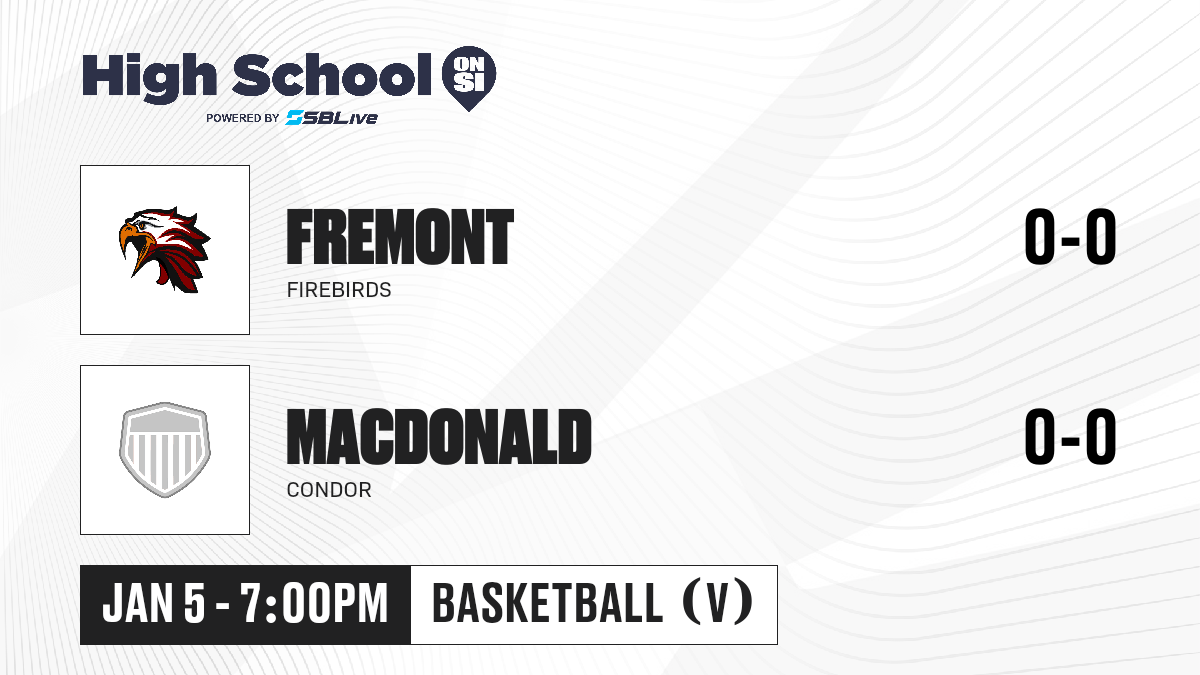 High School ON SI
POWERED BY SBLive

FREMONT
FIREBIRDS
0-0

MACDONALD
CONDOR
0-0

JAN 5 - 7:00PM
BASKETBALL (V)